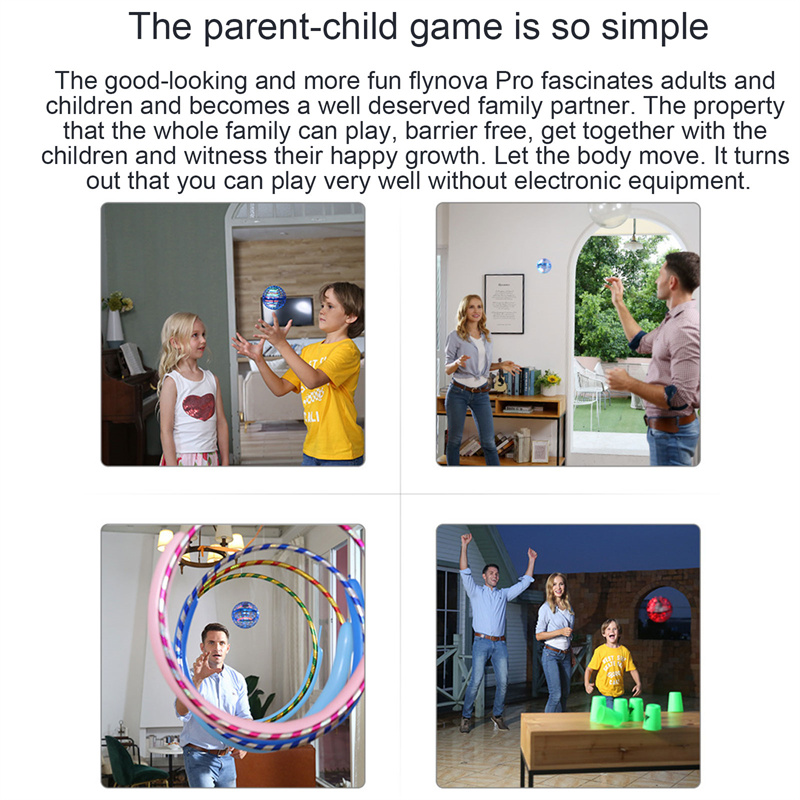 The parent-child game is so simple

The good-looking and more fun flynova Pro fascinates adults and children and becomes a well deserved family partner. The property that the whole family can play, barrier free, get together with the children and witness their happy growth. Let the body move. It turns out that you can play very well without electronic equipment.